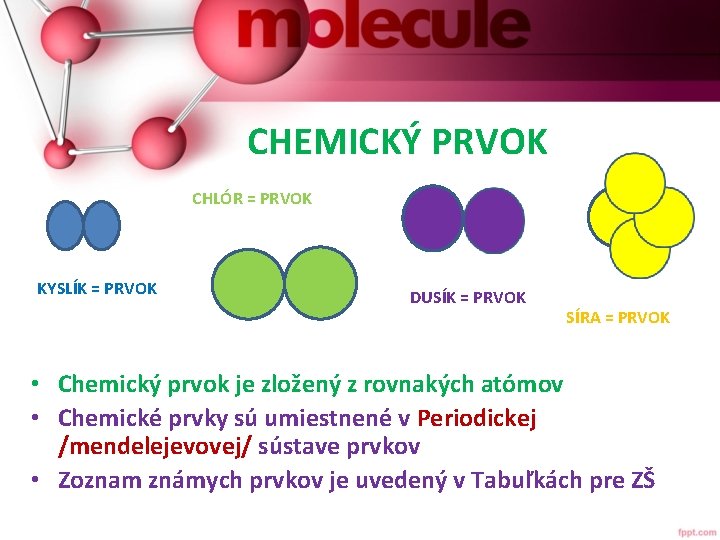 molecule

CHEMICKÝ PRVOK

CHLÓR = PRVOK

KYSLÍK = PRVOK

DUSÍK = PRVOK

SÍRA = PRVOK

• Chemický prvok je zložený z rovnakých atómov
• Chemické prvky sú umiestnené v Periodickej /mendelejevovej/ sústave prvkov
• Zoznam známych prvkov je uvedený v Tabuľkách pre ZŠ

fppt.com